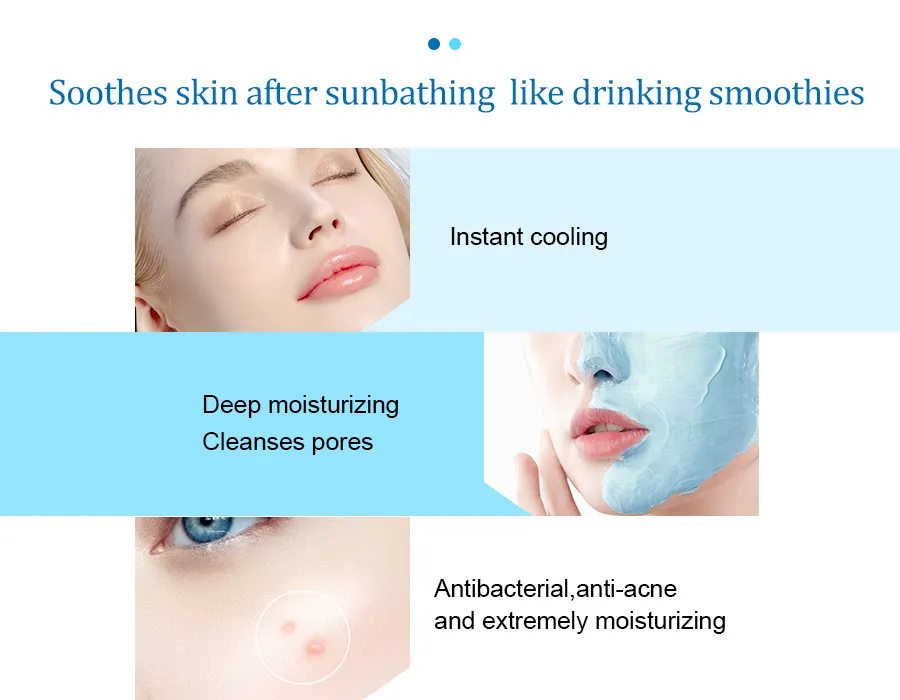 Soothes skin after sunbathing  like drinking smoothies

Instant cooling

Deep moisturizing
Cleanses pores

Antibacterial,anti-acne
and extremely moisturizing